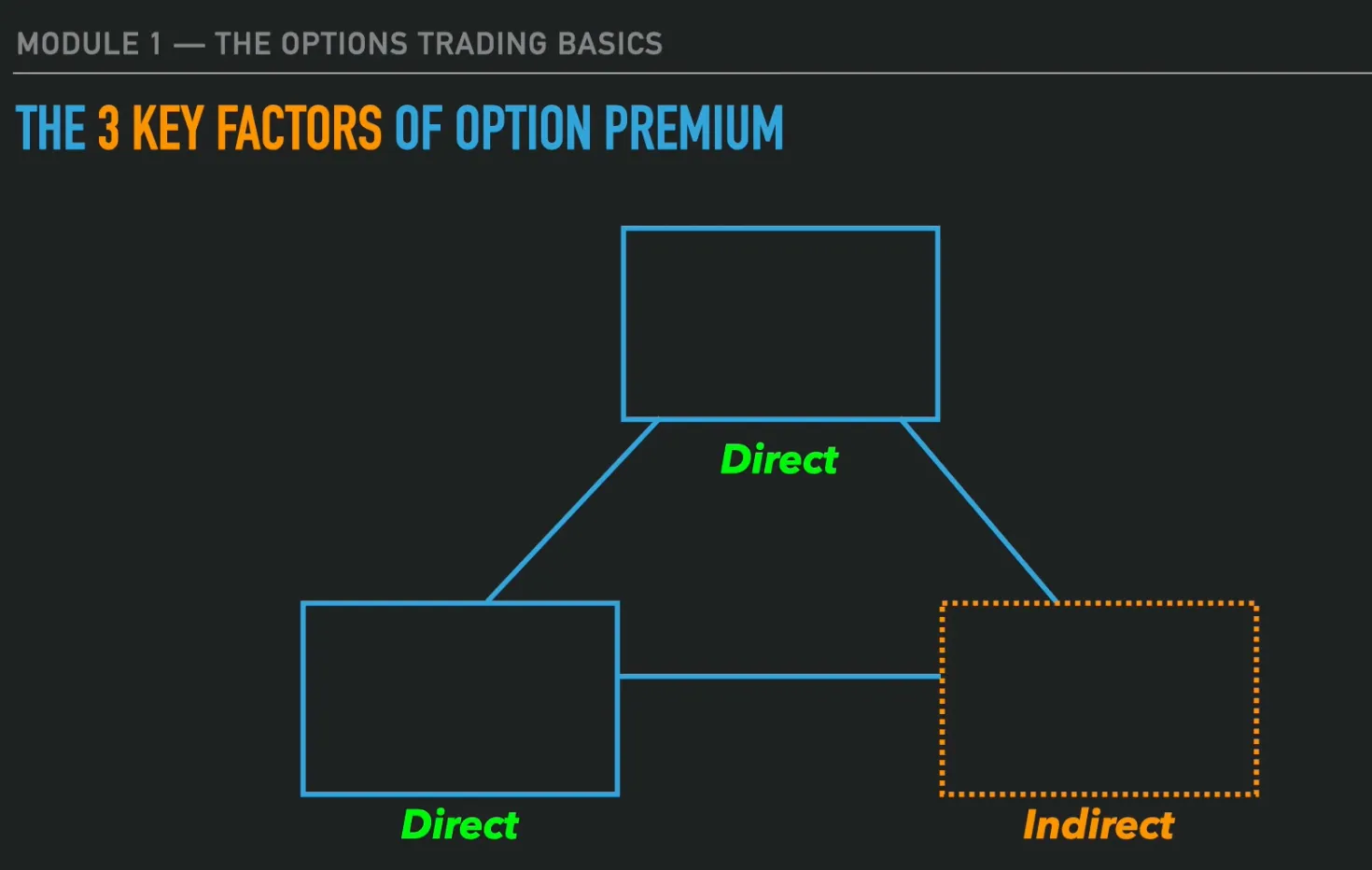 MODULE 1 — THE OPTIONS TRADING BASICS

THE 3 KEY FACTORS OF OPTION PREMIUM

Direct

Direct

Indirect